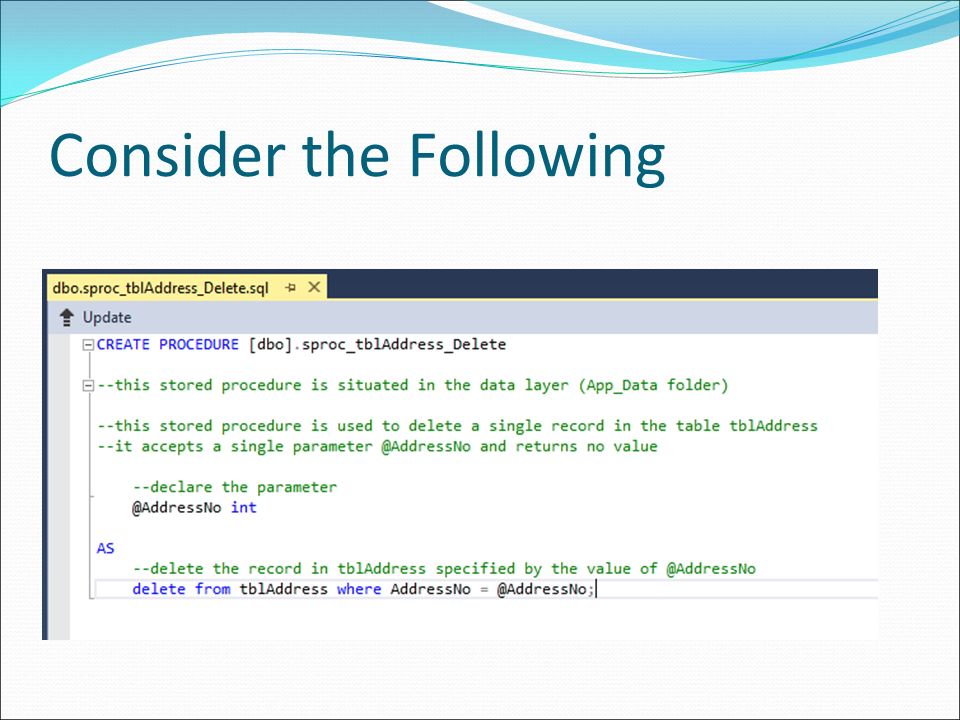 Consider the Following

dbo.sproc_tblAddress_Delete.sql

Update

CREATE PROCEDURE [dbo].sproc_tblAddress_Delete

--this stored procedure is situated in the data layer (App_Data folder)

--this stored procedure is used to delete a single record in the table tblAddress
--it accepts a single parameter @AddressNo and returns no value

--declare the parameter
@AddressNo int

AS
--delete the record in tblAddress specified by the value of @AddressNo
delete from tblAddress where AddressNo = @AddressNo;